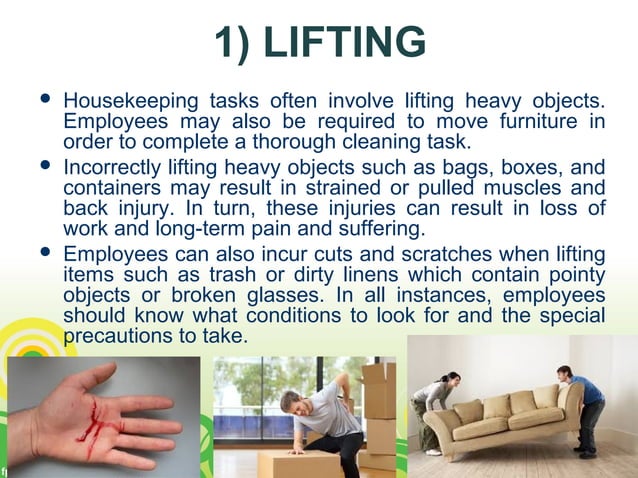 1) LIFTING

• Housekeeping tasks often involve lifting heavy objects. Employees may also be required to move furniture in order to complete a thorough cleaning task.

• Incorrectly lifting heavy objects such as bags, boxes, and containers may result in strained or pulled muscles and back injury. In turn, these injuries can result in loss of work and long-term pain and suffering.

• Employees can also incur cuts and scratches when lifting items such as trash or dirty linens which contain pointy objects or broken glasses. In all instances, employees should know what conditions to look for and the special precautions to take.